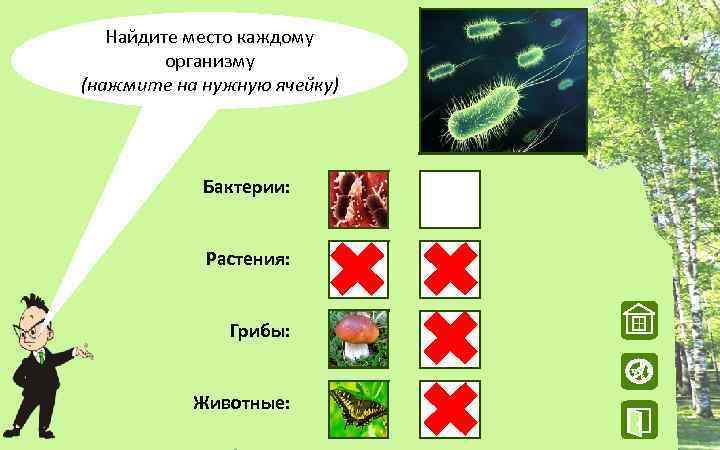 Найдите место каждому организму
(нажмите на нужную ячейку)

Бактерии:

Растения:

Грибы:

Животные: